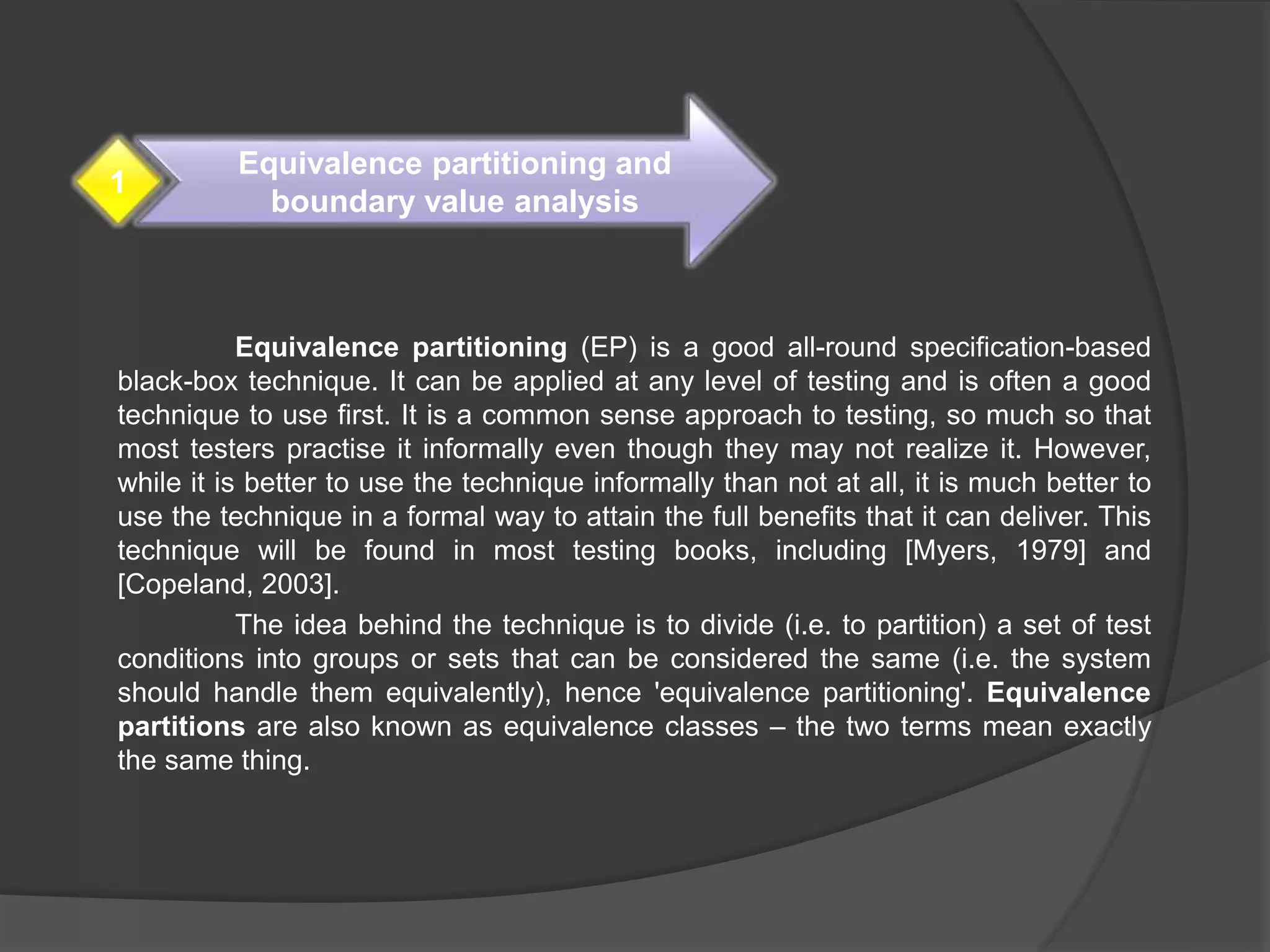 1

Equivalence partitioning and boundary value analysis

Equivalence partitioning (EP) is a good all-round specification-based black-box technique. It can be applied at any level of testing and is often a good technique to use first. It is a common sense approach to testing, so much so that most testers practise it informally even though they may not realize it. However, while it is better to use the technique informally than not at all, it is much better to use the technique in a formal way to attain the full benefits that it can deliver. This technique will be found in most testing books, including [Myers, 1979] and [Copeland, 2003].

The idea behind the technique is to divide (i.e. to partition) a set of test conditions into groups or sets that can be considered the same (i.e. the system should handle them equivalently), hence 'equivalence partitioning'. Equivalence partitions are also known as equivalence classes – the two terms mean exactly the same thing.